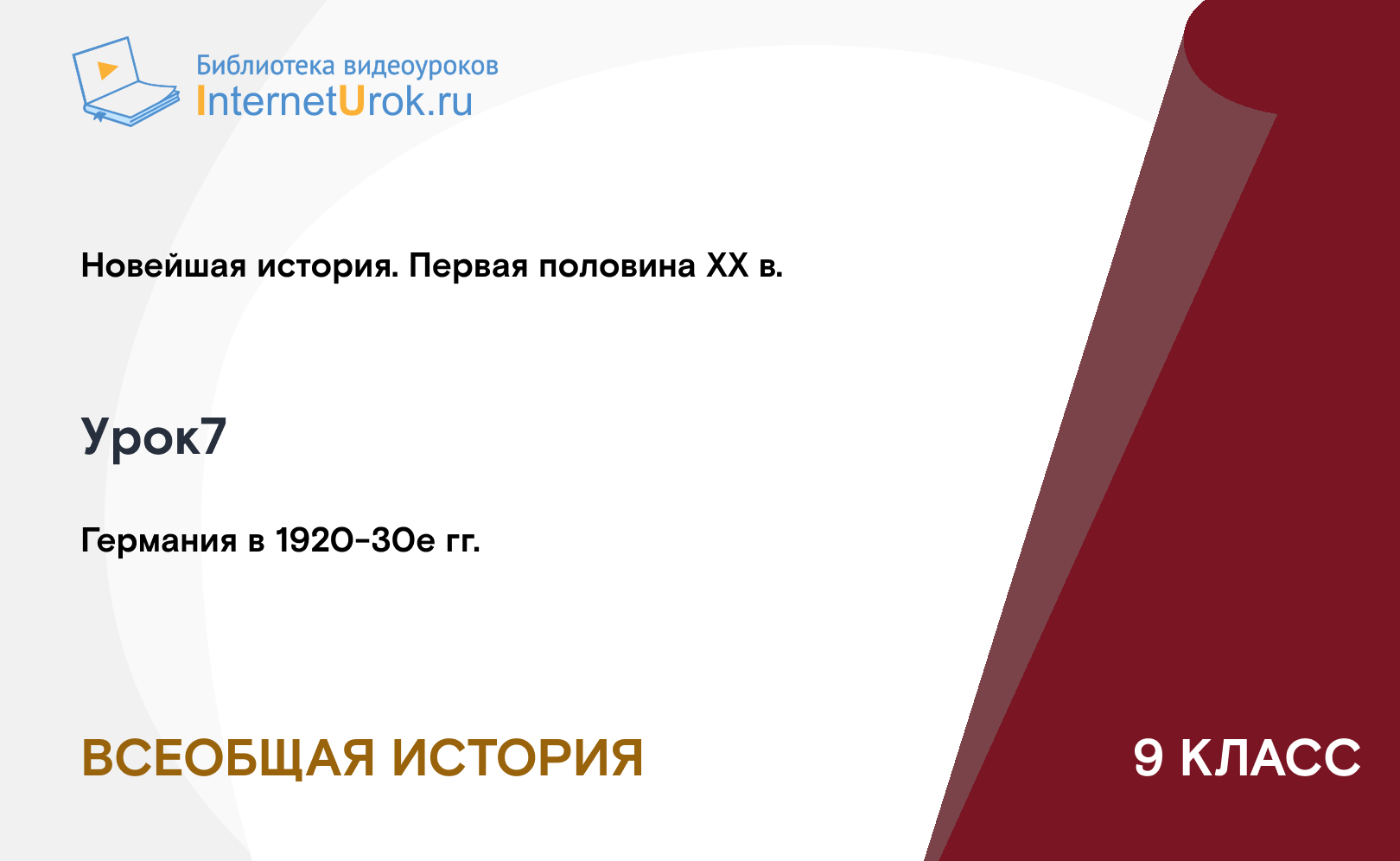 Библиотека видеоуроков
InternetUrok.ru

Новейшая история. Первая половина XX в.

Урок7

Германия в 1920-30е гг.

ВСЕОБЩАЯ ИСТОРИЯ

9 КЛАСС